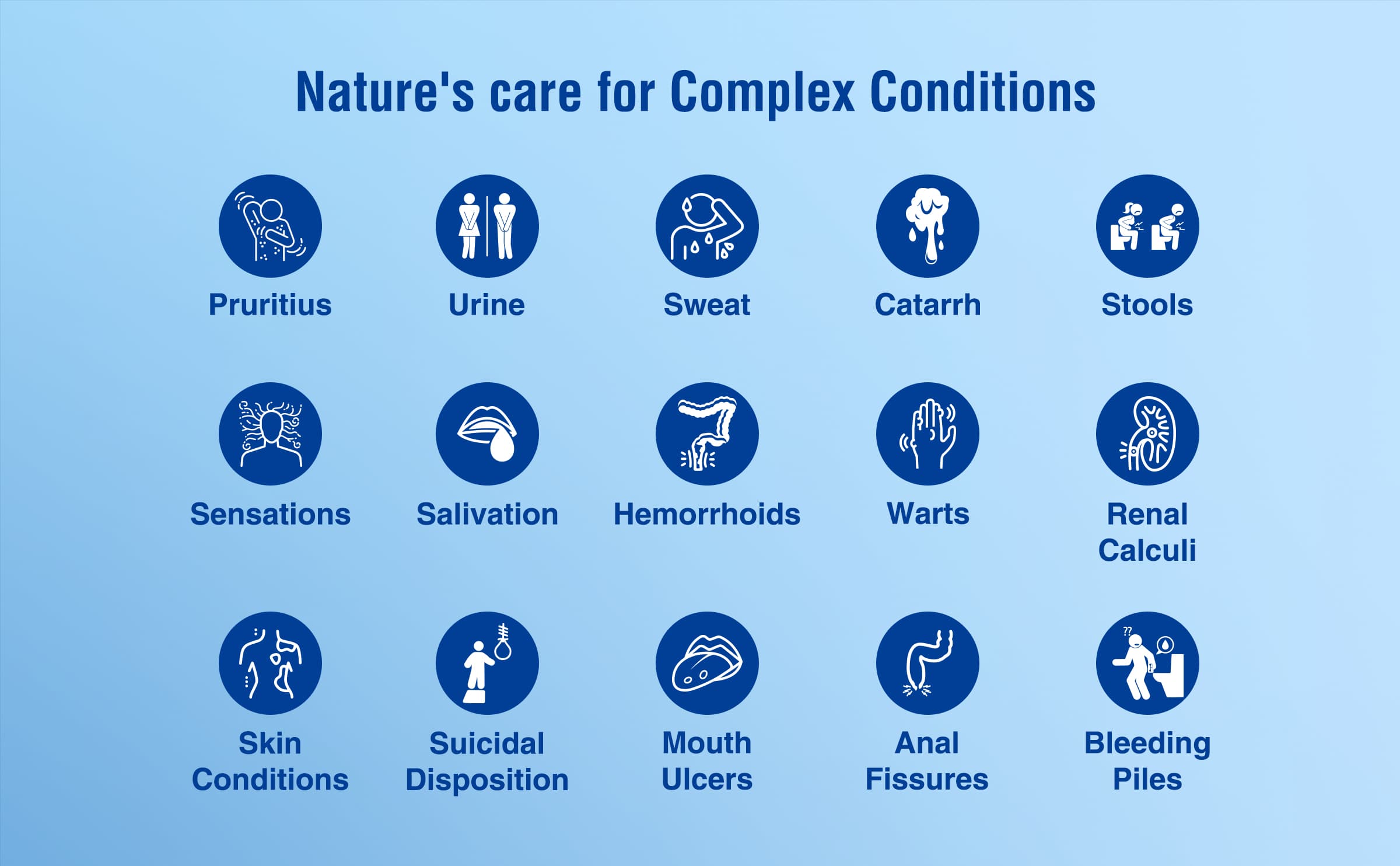 Nature's care for Complex Conditions

Pruritius

Urine

Sweat

Catarrh

Stools

Sensations

Salivation

Hemorrhoids

Warts

Renal Calculi

Skin Conditions

Suicidal Disposition

Mouth Ulcers

Anal Fissures

Bleeding Piles